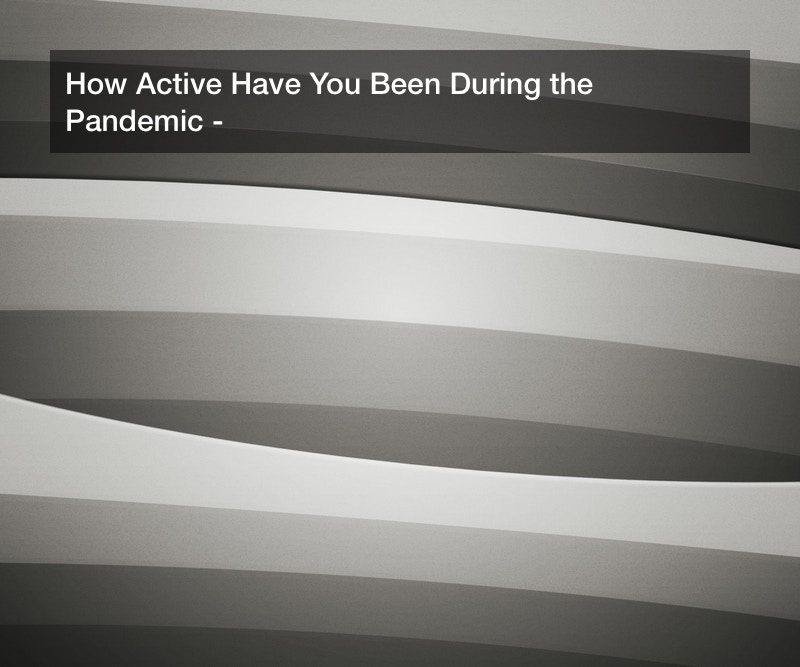 How Active Have You Been During the Pandemic -